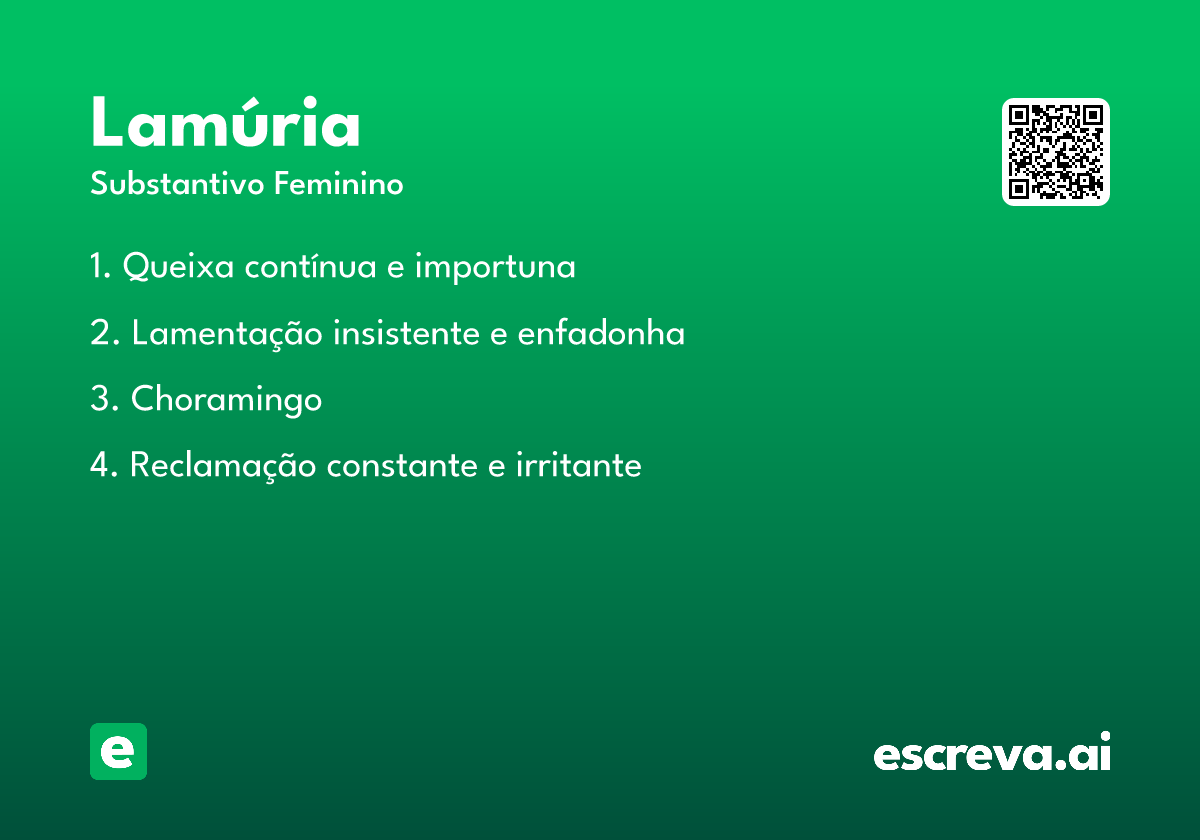 Lamúria
Substantivo Feminino

1. Queixa contínua e importuna

2. Lamentação insistente e enfadonha

3. Choramingo

4. Reclamação constante e irritante

e

escreva.ai